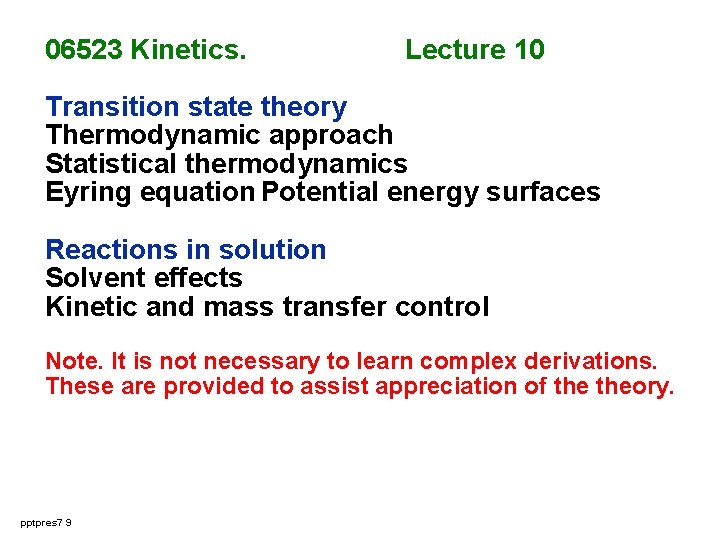 06523 Kinetics. Lecture 10

Transition state theory
Thermodynamic approach
Statistical thermodynamics
Eyring equation Potential energy surfaces

Reactions in solution
Solvent effects
Kinetic and mass transfer control

Note. It is not necessary to learn complex derivations. These are provided to assist appreciation of the theory.

pptpres7 9